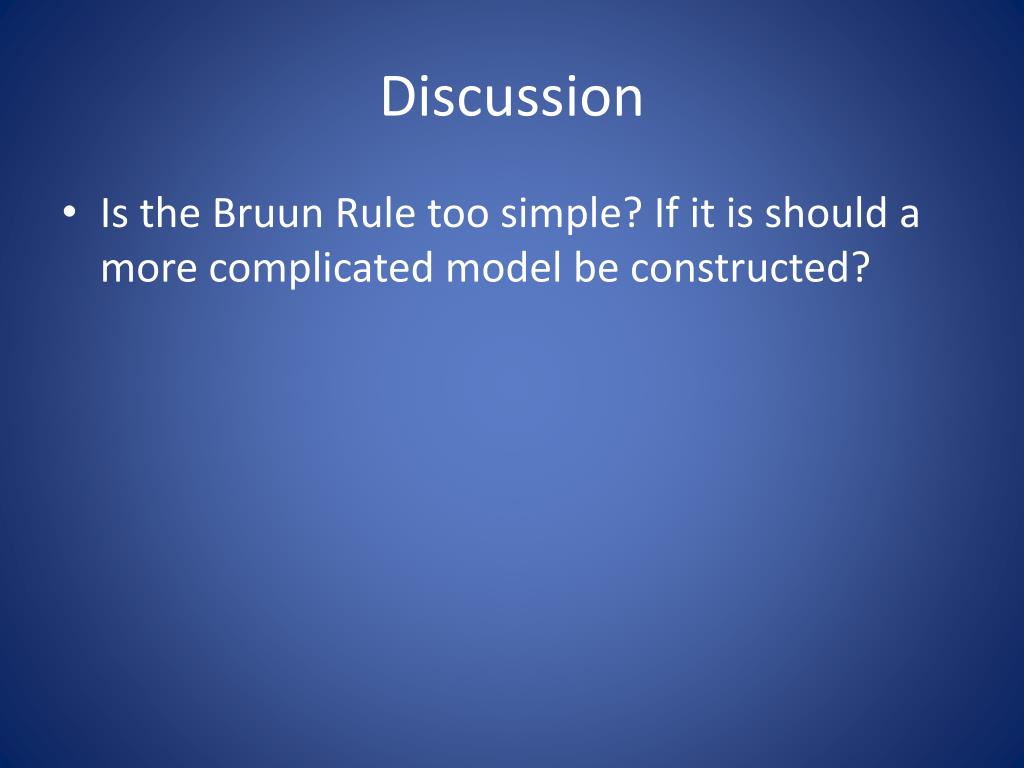 Discussion

• Is the Bruun Rule too simple? If it is should a more complicated model be constructed?